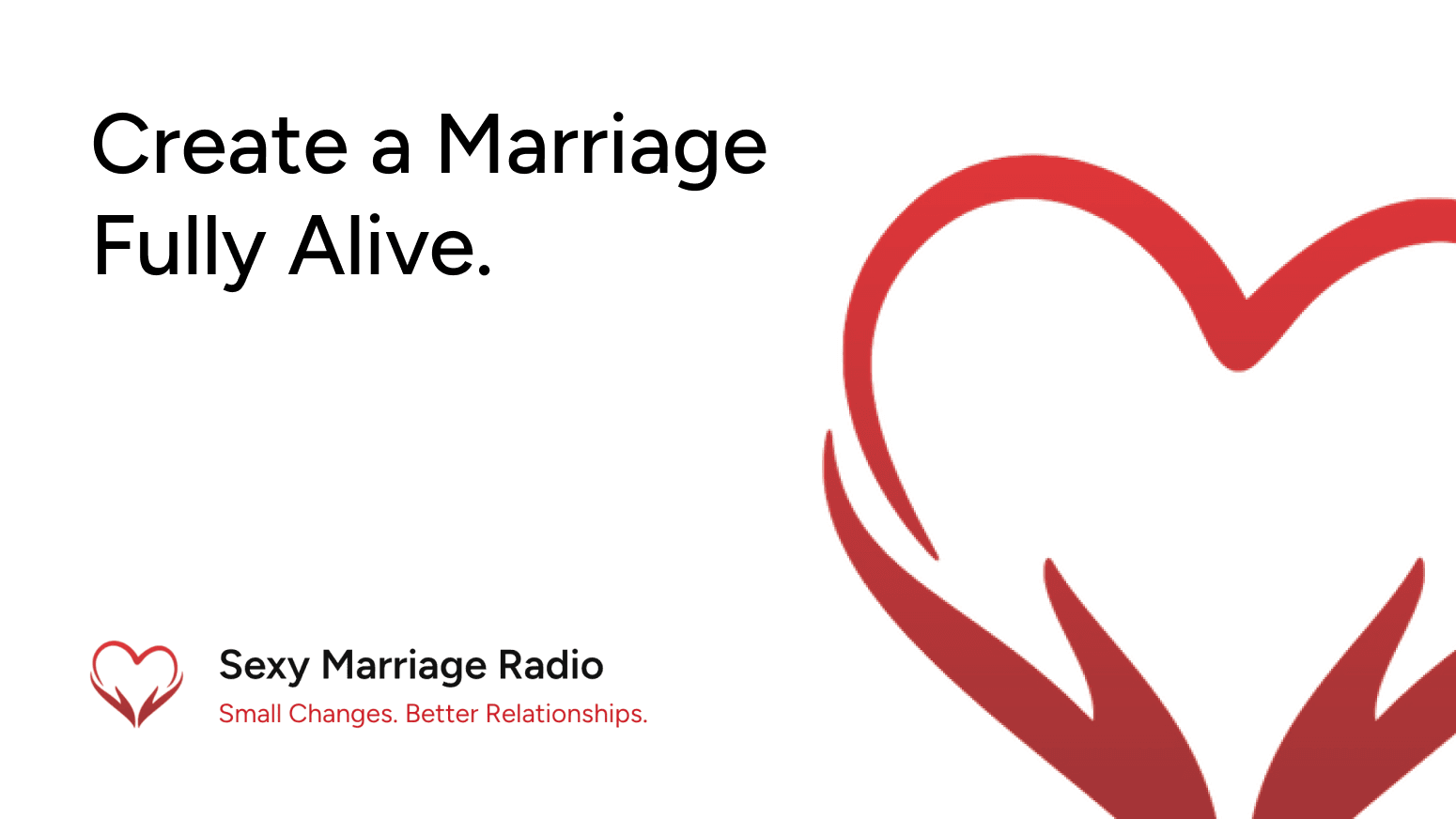 Create a Marriage Fully Alive.

Sexy Marriage Radio
Small Changes. Better Relationships.